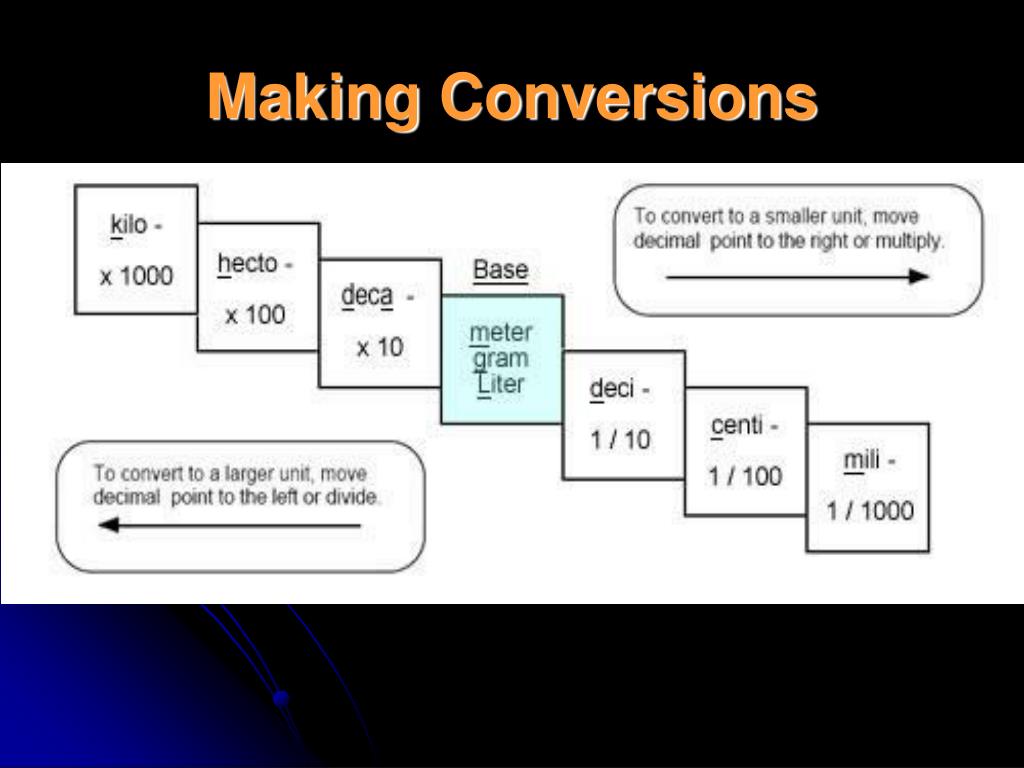 Making Conversions

kilo -
x 1000

hecto -
x 100

deca -
x 10

Base
meter
gram
Liter

deci -
1 / 10

centi -
1 / 100

mili -
1 / 1000

To convert to a smaller unit, move decimal point to the right or multiply.

To convert to a larger unit, move decimal point to the left or divide.